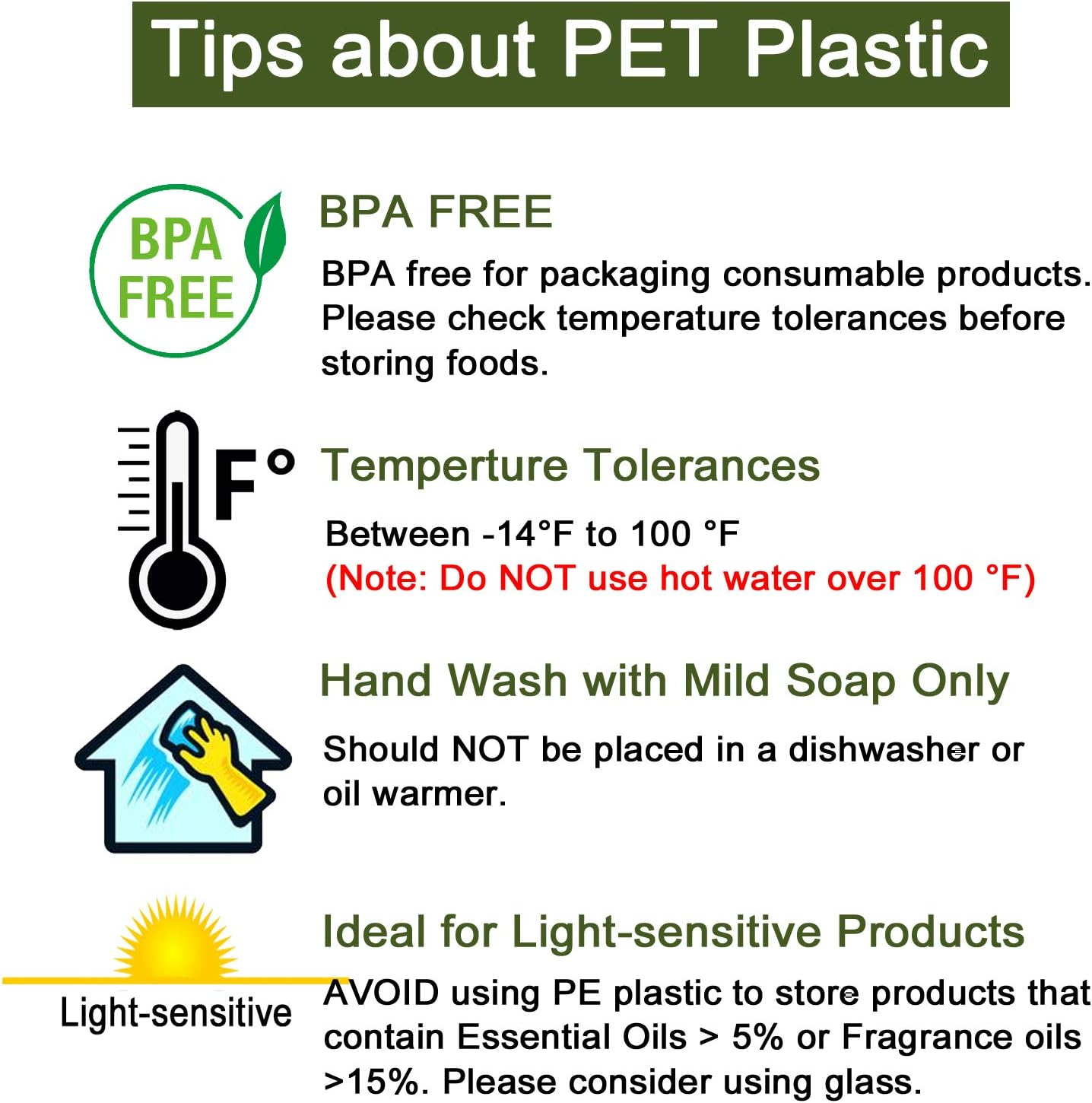 Tips about PET Plastic

BPA FREE

BPA FREE

BPA free for packaging consumable products. Please check temperature tolerances before storing foods.

F°

Temperture Tolerances

Between -14°F to 100 °F
(Note: Do NOT use hot water over 100 °F)

Hand Wash with Mild Soap Only

Should NOT be placed in a dishwasher or oil warmer.

Light-sensitive

Ideal for Light-sensitive Products

AVOID using PE plastic to store products that contain Essential Oils > 5% or Fragrance oils >15%. Please consider using glass.